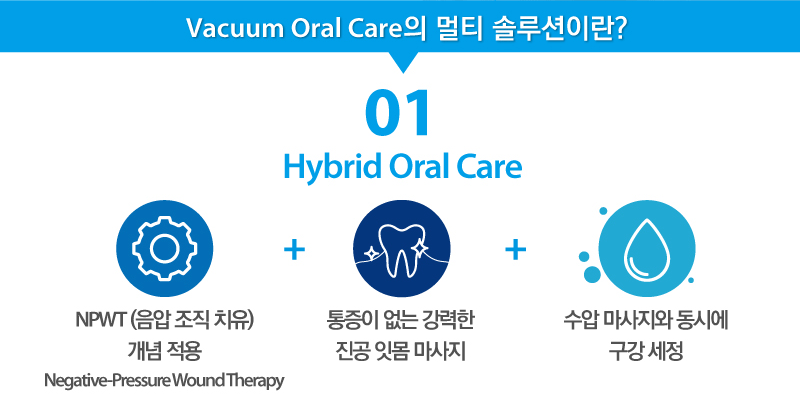 Vacuum Oral Care의 멀티 솔루션이란?

01

Hybrid Oral Care

NPWT (음압 조직 치유) 개념 적용
Negative-Pressure Wound Therapy

+

통증이 없는 강력한 진공 잇몸 마사지

+

수압 마사지와 동시에 구강 세정